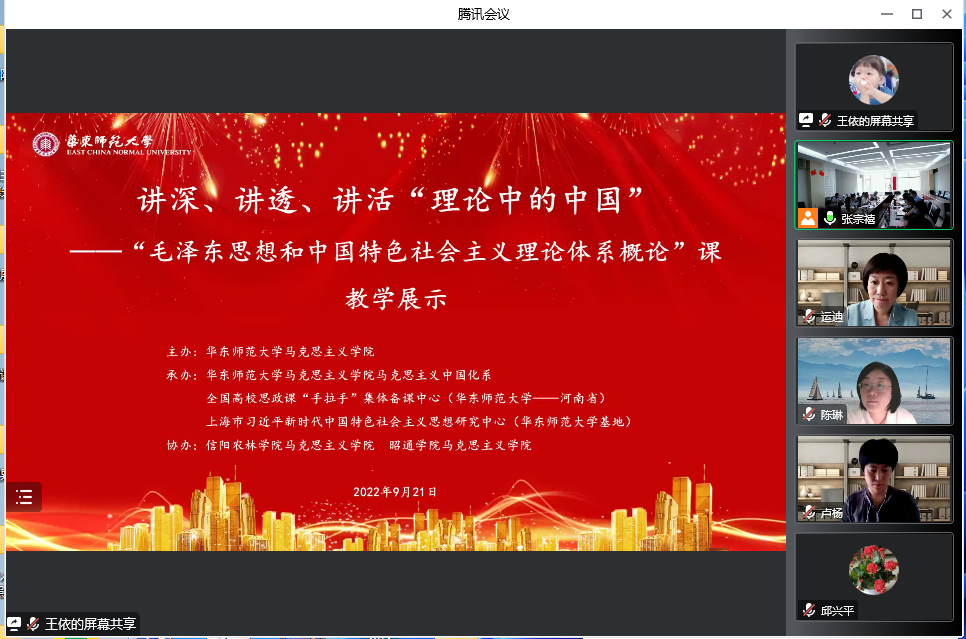 腾讯会议

華東師範大學
EAST CHINA NORMAL UNIVERSITY

讲深、讲透、讲活“理论中的中国”

——“毛泽东思想和中国特色社会主义理论体系概论”课

教学展示

主办：华东师范大学马克思主义学院

承办：华东师范大学马克思主义学院马克思主义中国化系

全国高校思政课“手拉手”集体备课中心（华东师范大学——河南省）

上海市习近平新时代中国特色社会主义思想研究中心（华东师范大学基地）

协办：信阳农林学院马克思主义学院　昭通学院马克思主义学院

2022年9月21日

王依的屏幕共享

王依的屏幕共享

张宗禧

运迪

陈琳

卢杨

邱兴平